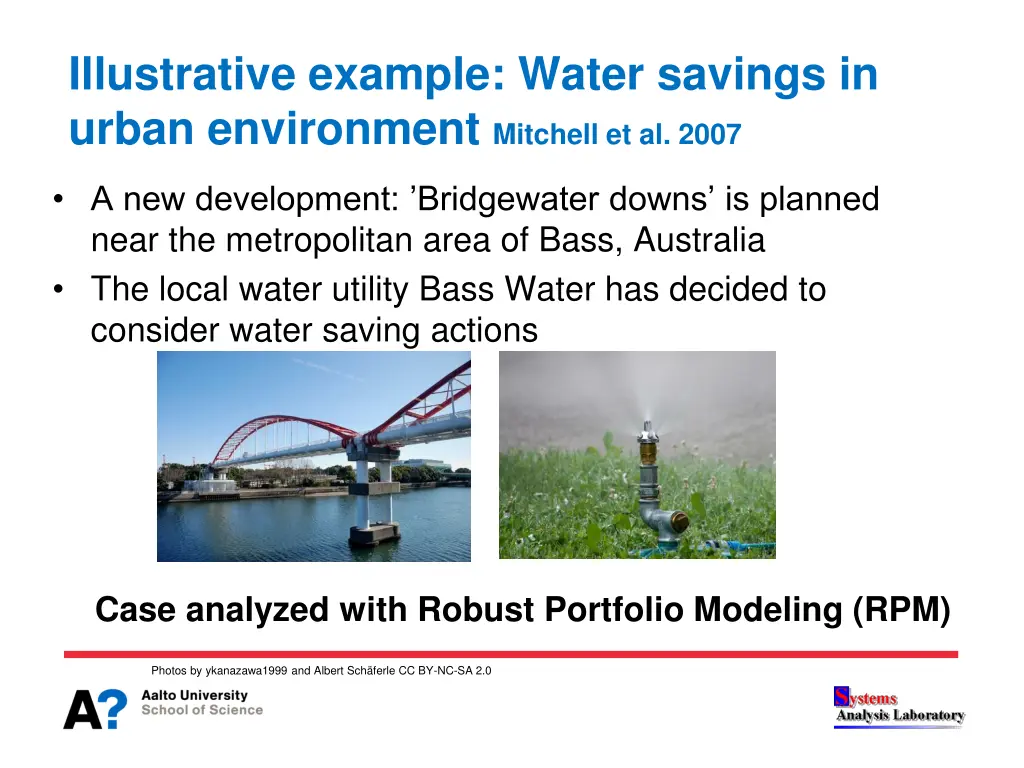 Illustrative example: Water savings in urban environment Mitchell et al. 2007

• A new development: ’Bridgewater downs’ is planned near the metropolitan area of Bass, Australia
• The local water utility Bass Water has decided to consider water saving actions

Case analyzed with Robust Portfolio Modeling (RPM)

Photos by ykanazawa1999 and Albert Schäferle CC BY-NC-SA 2.0

A? Aalto University School of Science

Systems Analysis Laboratory